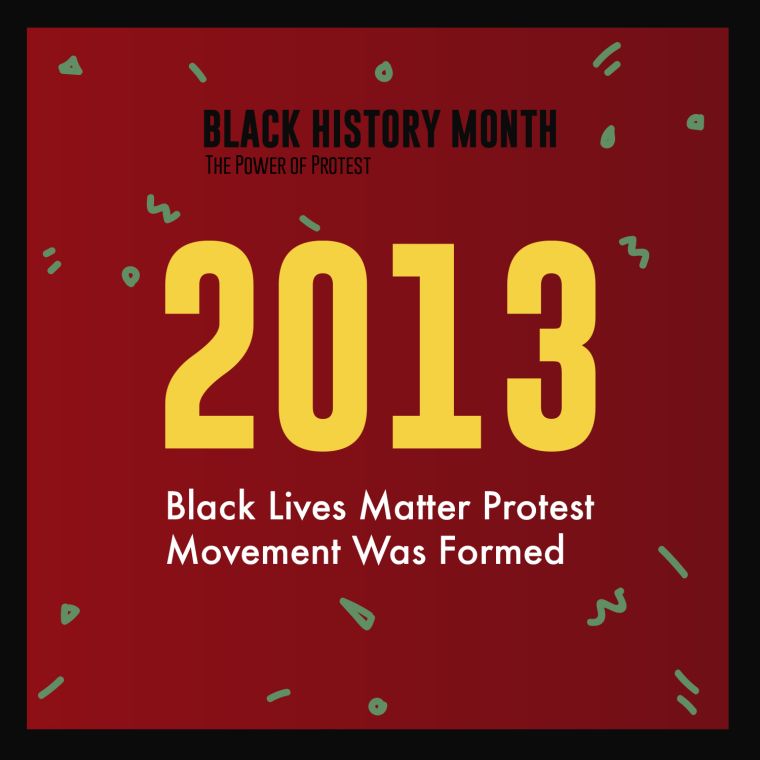 BLACK HISTORY MONTH
THE POWER OF PROTEST

2013

Black Lives Matter Protest Movement Was Formed